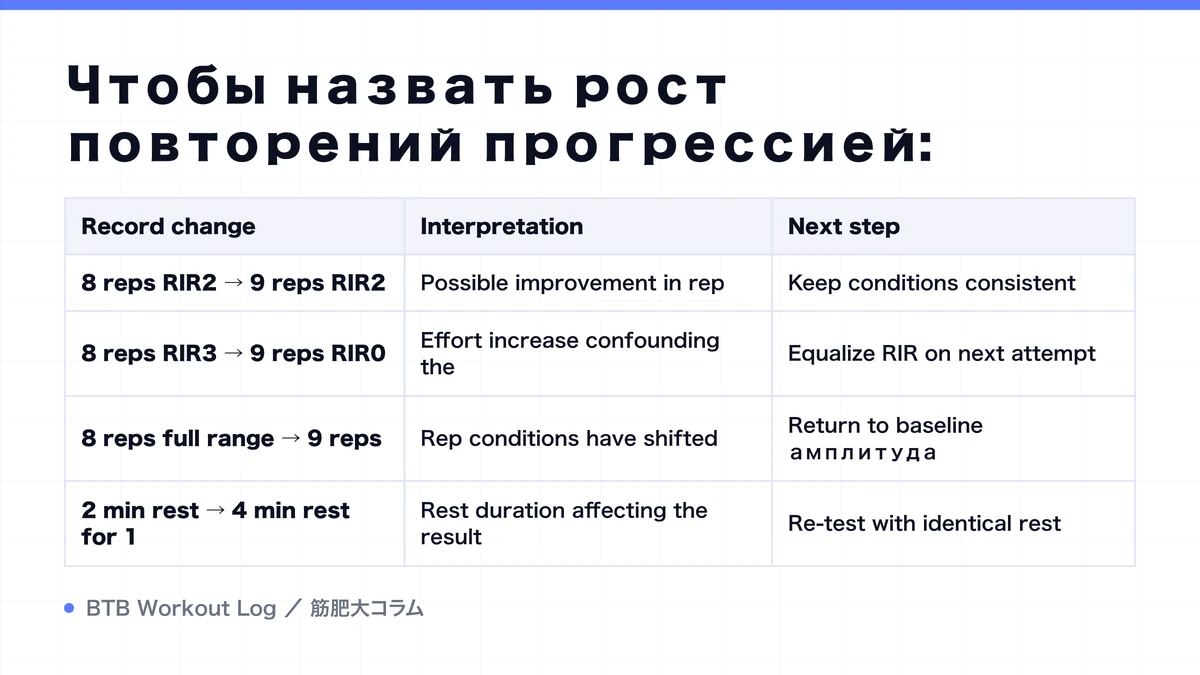 Чтобы назвать рост повторений прогрессией:

| Record change | Interpretation | Next step |
|---|---|---|
| 8 reps RIR2 → 9 reps RIR2 | Possible improvement in rep | Keep conditions consistent |
| 8 reps RIR3 → 9 reps RIR0 | Effort increase confounding the | Equalize RIR on next attempt |
| 8 reps full range → 9 reps | Rep conditions have shifted | Return to baseline амплитуда |
| 2 min rest → 4 min rest for 1 | Rest duration affecting the result | Re-test with identical rest |

BTB Workout Log ／ 筋肥大コラム